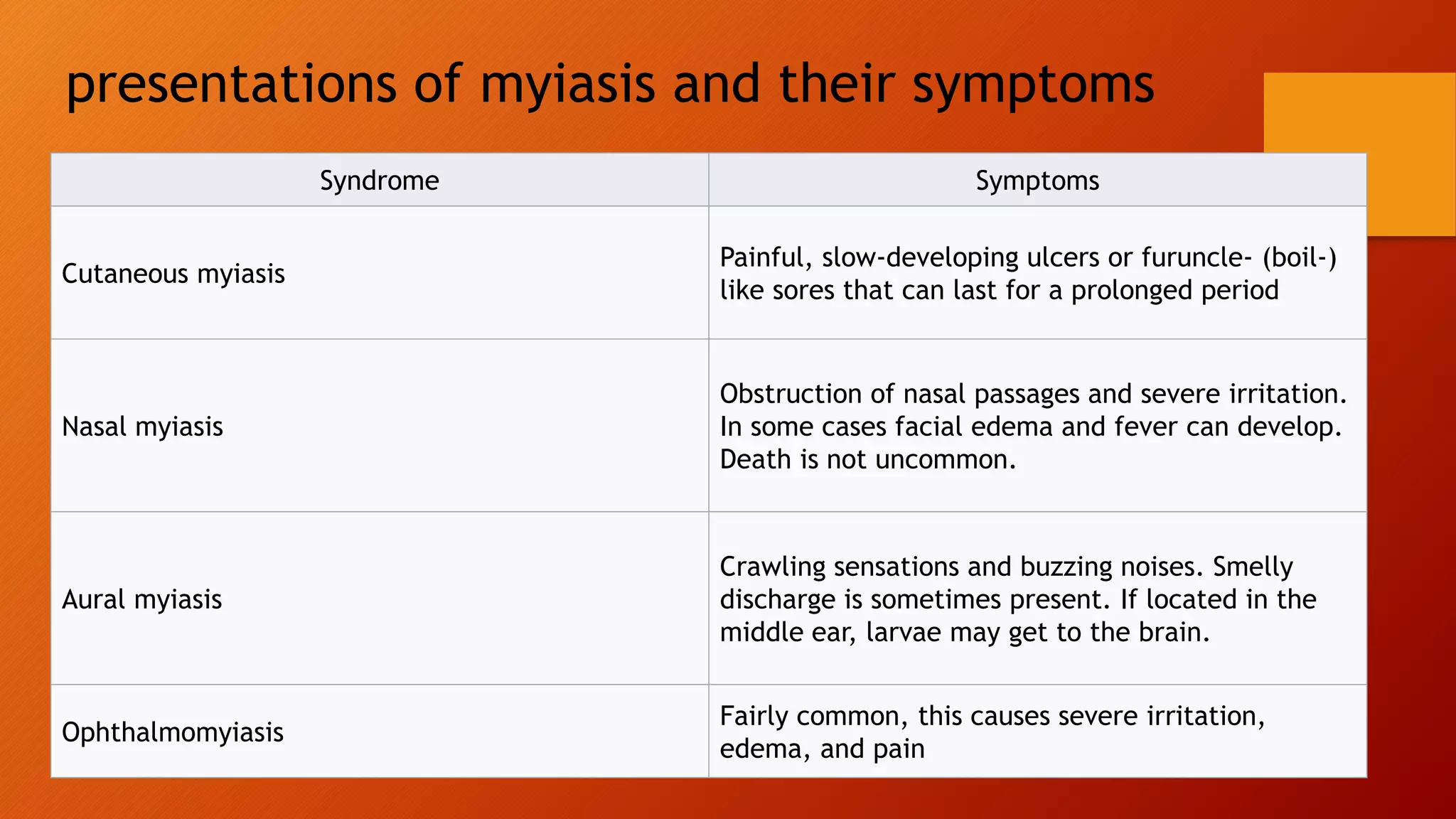 presentations of myiasis and their symptoms

| Syndrome | Symptoms |
|---|---|
| Cutaneous myiasis | Painful, slow-developing ulcers or furuncle- (boil-) like sores that can last for a prolonged period |
| Nasal myiasis | Obstruction of nasal passages and severe irritation. In some cases facial edema and fever can develop. Death is not uncommon. |
| Aural myiasis | Crawling sensations and buzzing noises. Smelly discharge is sometimes present. If located in the middle ear, larvae may get to the brain. |
| Ophthalmomyiasis | Fairly common, this causes severe irritation, edema, and pain |